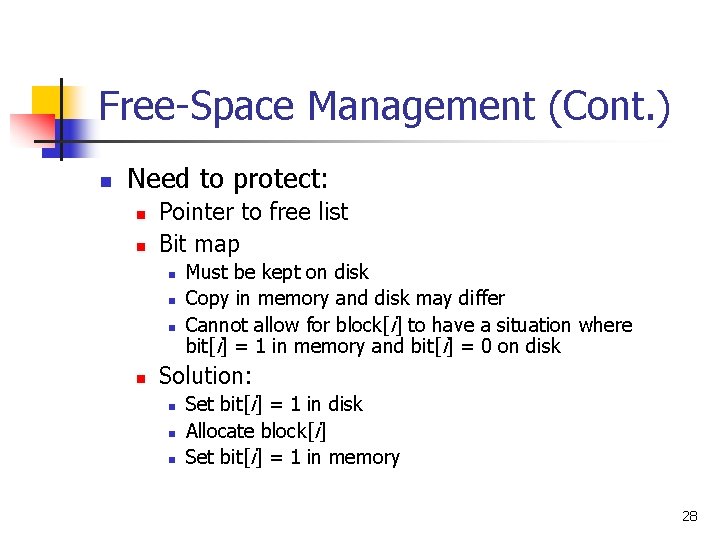 Free-Space Management (Cont.)

- Need to protect:
  - Pointer to free list
  - Bit map
    - Must be kept on disk
    - Copy in memory and disk may differ
    - Cannot allow for block[$i$] to have a situation where bit[$i$] = 1 in memory and bit[$i$] = 0 on disk
  - Solution:
    - Set bit[$i$] = 1 in disk
    - Allocate block[$i$]
    - Set bit[$i$] = 1 in memory

28